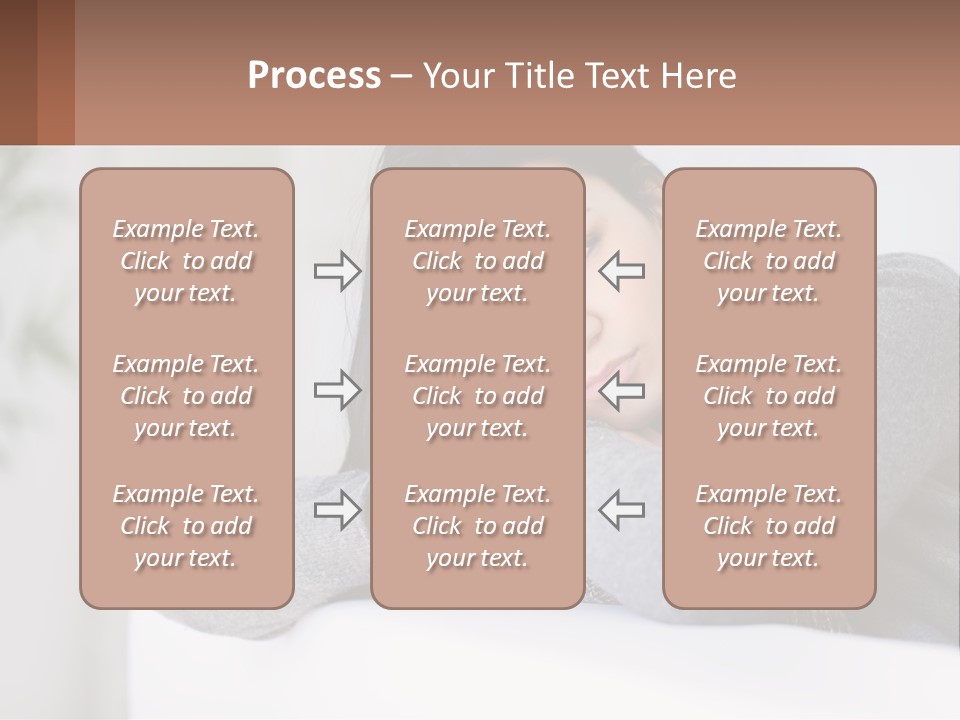 Process – Your Title Text Here

Example Text. Click to add your text.

Example Text. Click to add your text.

Example Text. Click to add your text.

Example Text. Click to add your text.

Example Text. Click to add your text.

Example Text. Click to add your text.

Example Text. Click to add your text.

Example Text. Click to add your text.

Example Text. Click to add your text.